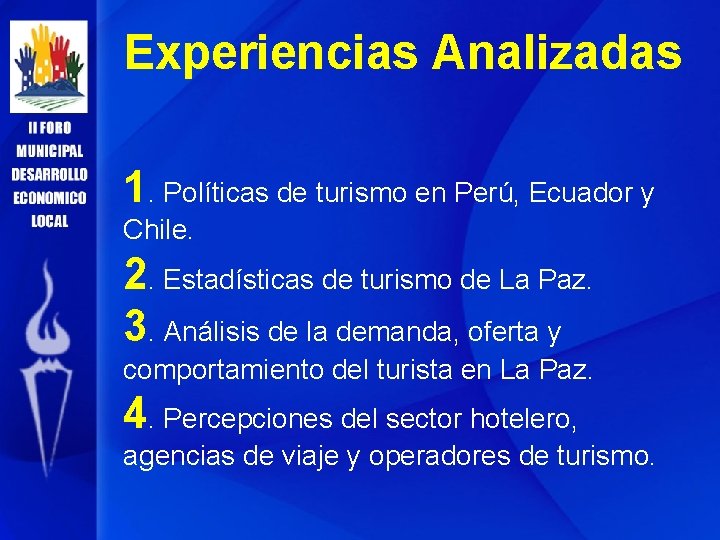 II FORO MUNICIPAL DESARROLLO ECONOMICO LOCAL

Experiencias Analizadas

1. Políticas de turismo en Perú, Ecuador y Chile.

2. Estadísticas de turismo de La Paz.

3. Análisis de la demanda, oferta y comportamiento del turista en La Paz.

4. Percepciones del sector hotelero, agencias de viaje y operadores de turismo.